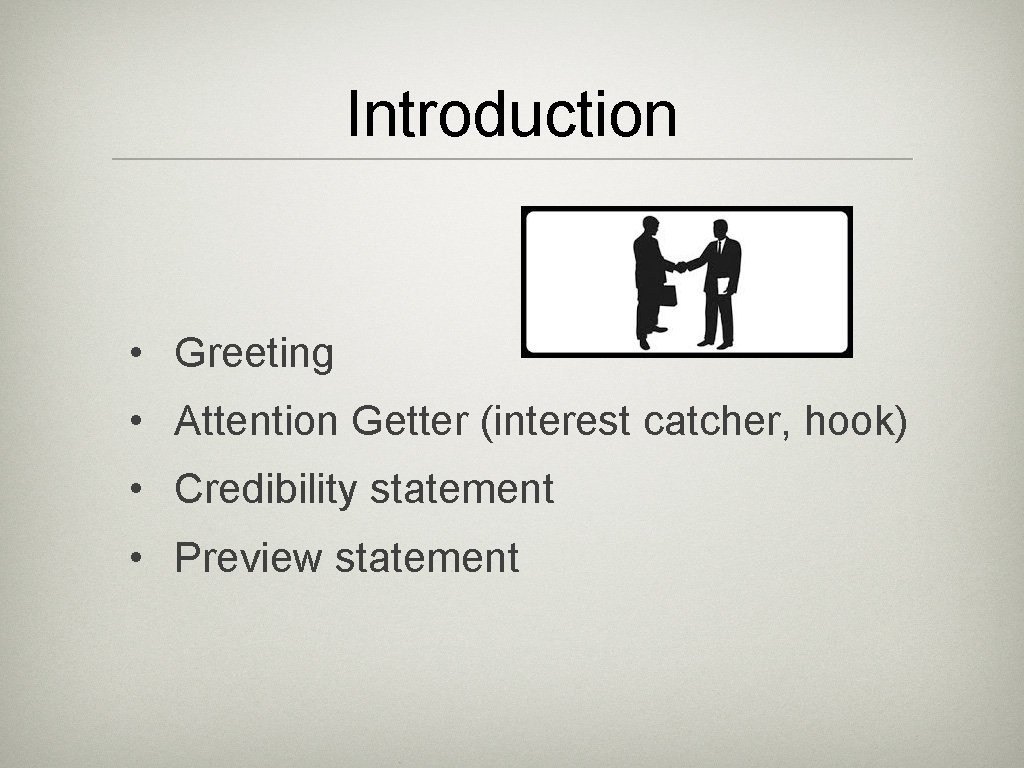 Introduction

• Greeting
• Attention Getter (interest catcher, hook)
• Credibility statement
• Preview statement